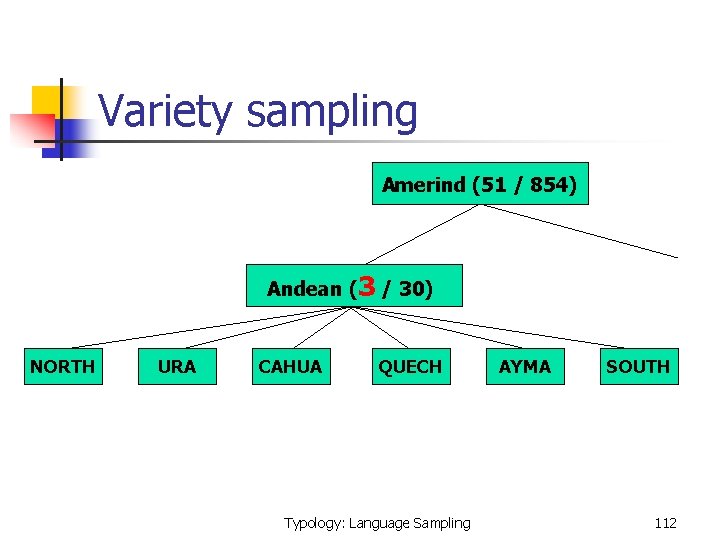 Variety sampling

Amerind (51 / 854)

Andean (3 / 30)

NORTH

URA

CAHUA

QUECH

AYMA

SOUTH

Typology: Language Sampling

112